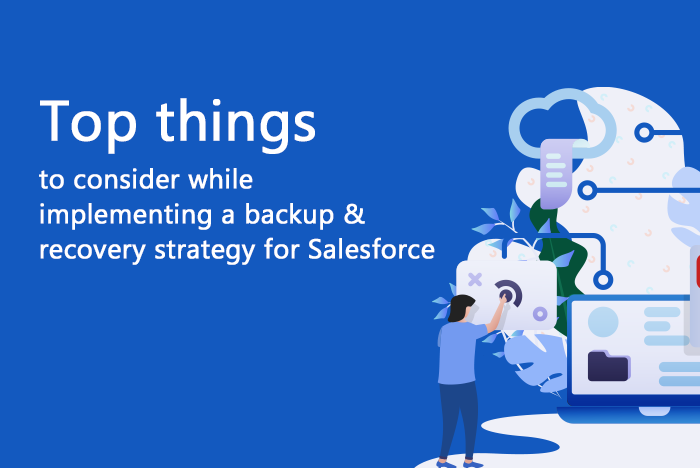 Top things

to consider while implementing a backup & recovery strategy for Salesforce